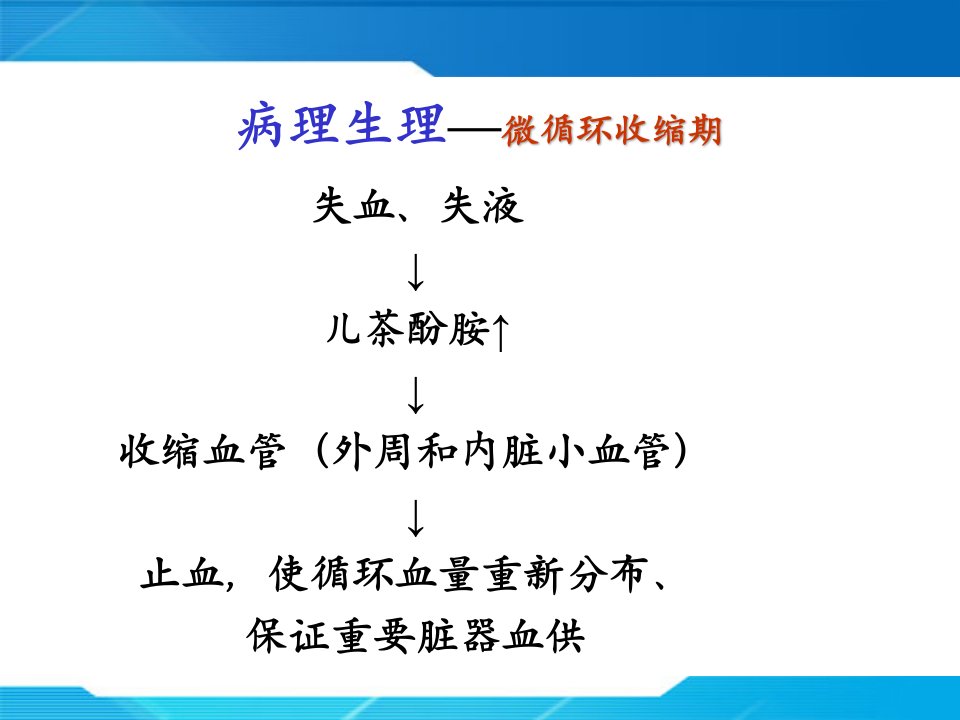 病理生理—微循环收缩期

失血、失液

↓

儿茶酚胺↑

↓

收缩血管（外周和内脏小血管）

↓

止血，使循环血量重新分布、保证重要脏器血供